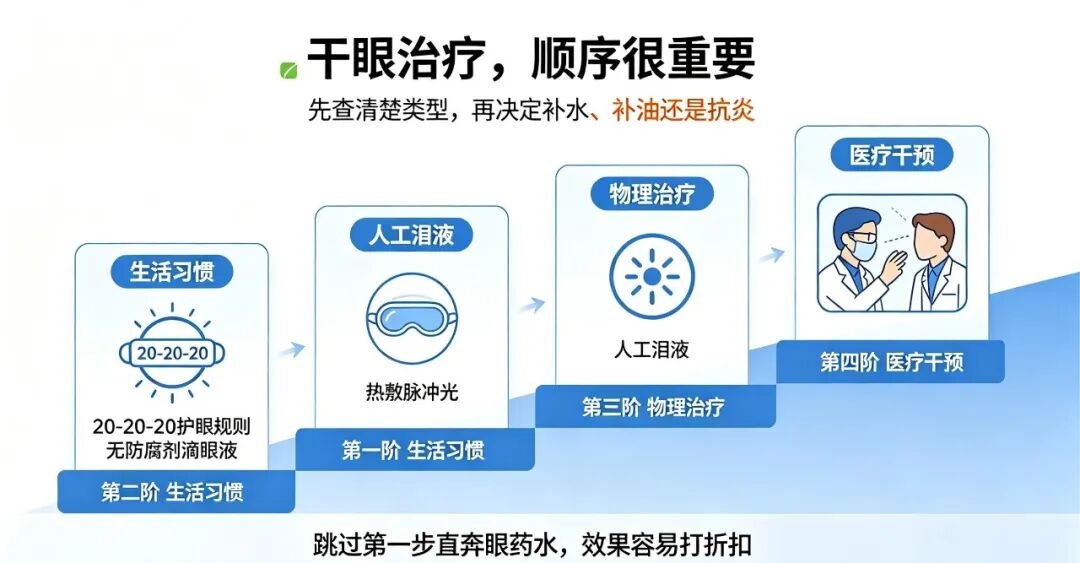 干眼治疗，顺序很重要

先查清楚类型，再决定补水、补油还是抗炎

生活习惯

20-20-20

20-20-20护眼规则
无防腐剂滴眼液

第二阶 生活习惯

人工泪液

热敷脉冲光

第一阶 生活习惯

物理治疗

人工泪液

第三阶 物理治疗

医疗干预

第四阶 医疗干预

跳过第一步直奔眼药水，效果容易打折扣